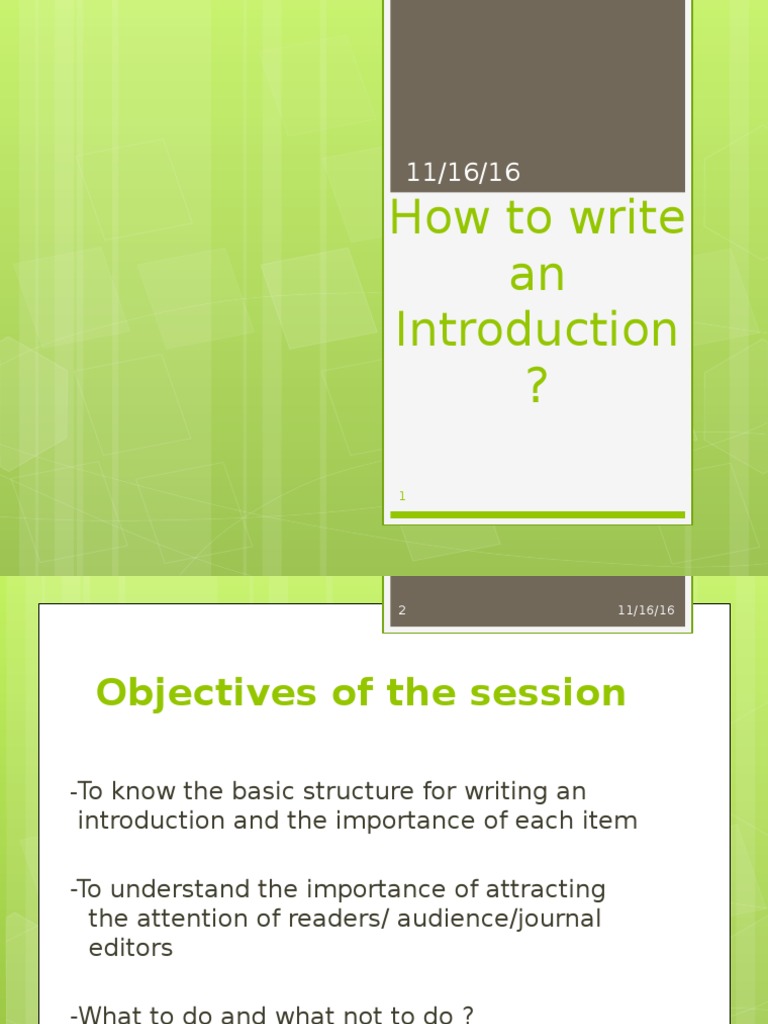 11/16/16

How to write an Introduction ?

1

2

11/16/16

Objectives of the session

-To know the basic structure for writing an introduction and the importance of each item

-To understand the importance of attracting the attention of readers/ audience/journal editors

-What to do and what not to do ?